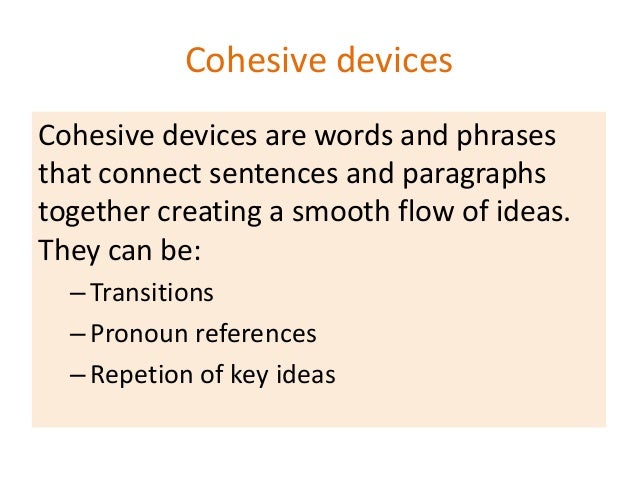 Cohesive devices

Cohesive devices are words and phrases that connect sentences and paragraphs together creating a smooth flow of ideas. They can be:

– Transitions
– Pronoun references
– Repetion of key ideas